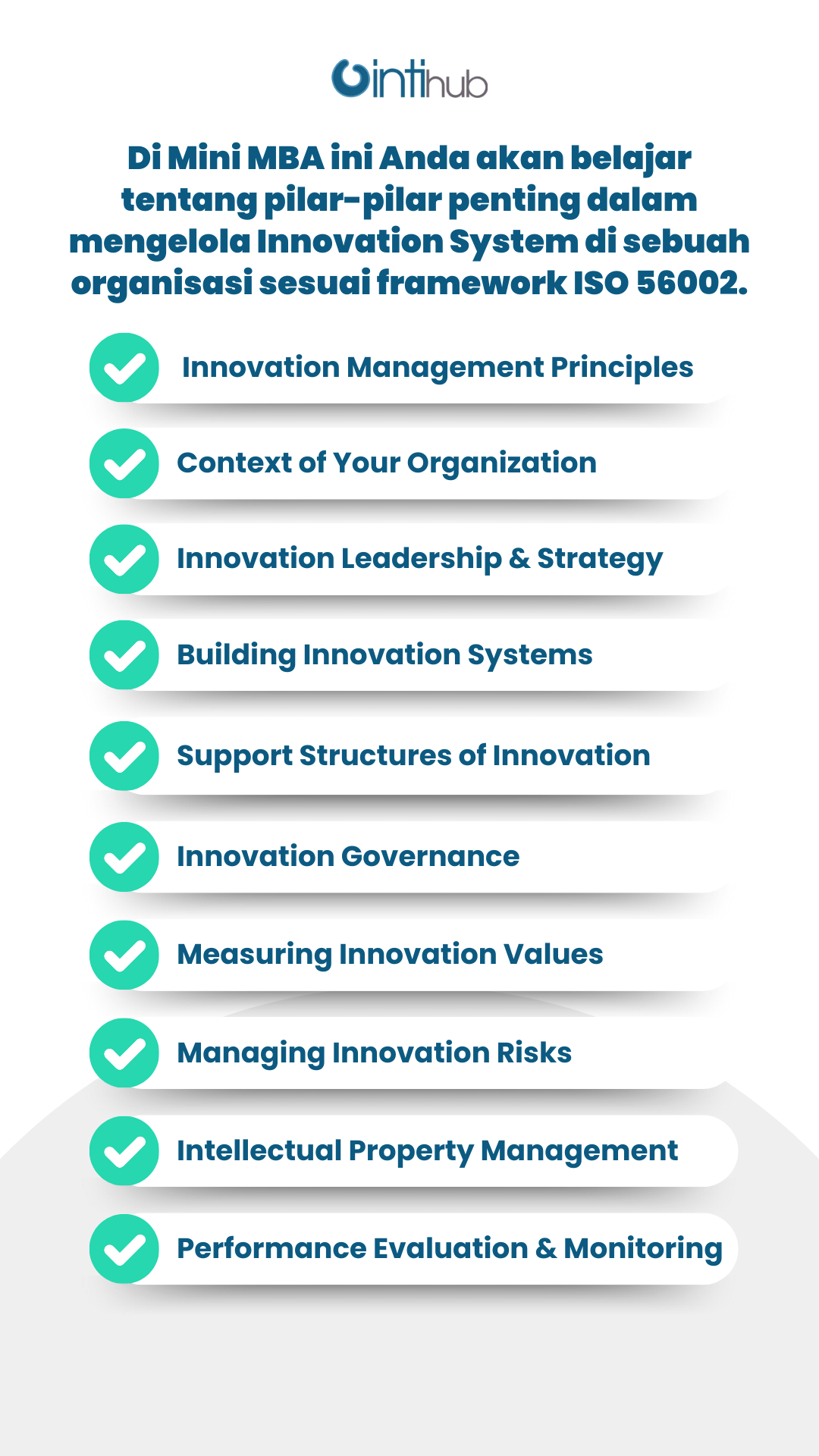 intihub

Di Mini MBA ini Anda akan belajar tentang pilar-pilar penting dalam mengelola Innovation System di sebuah organisasi sesuai framework ISO 56002.

Innovation Management Principles

Context of Your Organization

Innovation Leadership & Strategy

Building Innovation Systems

Support Structures of Innovation

Innovation Governance

Measuring Innovation Values

Managing Innovation Risks

Intellectual Property Management

Performance Evaluation & Monitoring